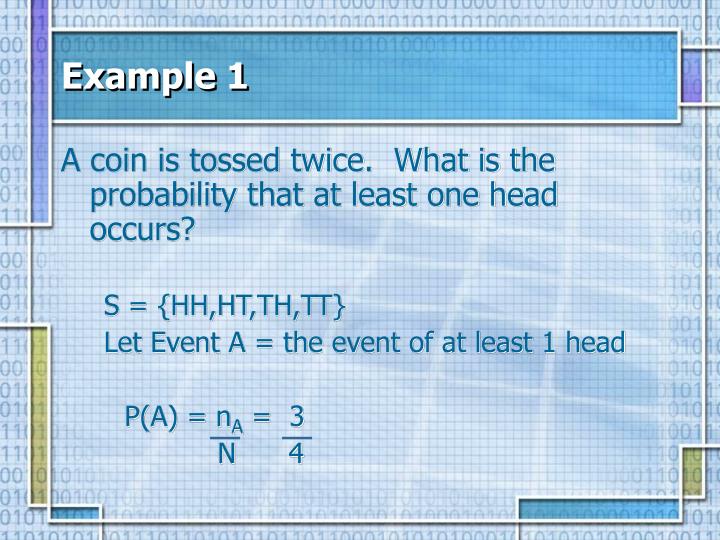 Example 1

A coin is tossed twice. What is the probability that at least one head occurs?

S = {HH,HT,TH,TT}
Let Event A = the event of at least 1 head

$P(A) = \frac{n_A}{N} = \frac{3}{4}$